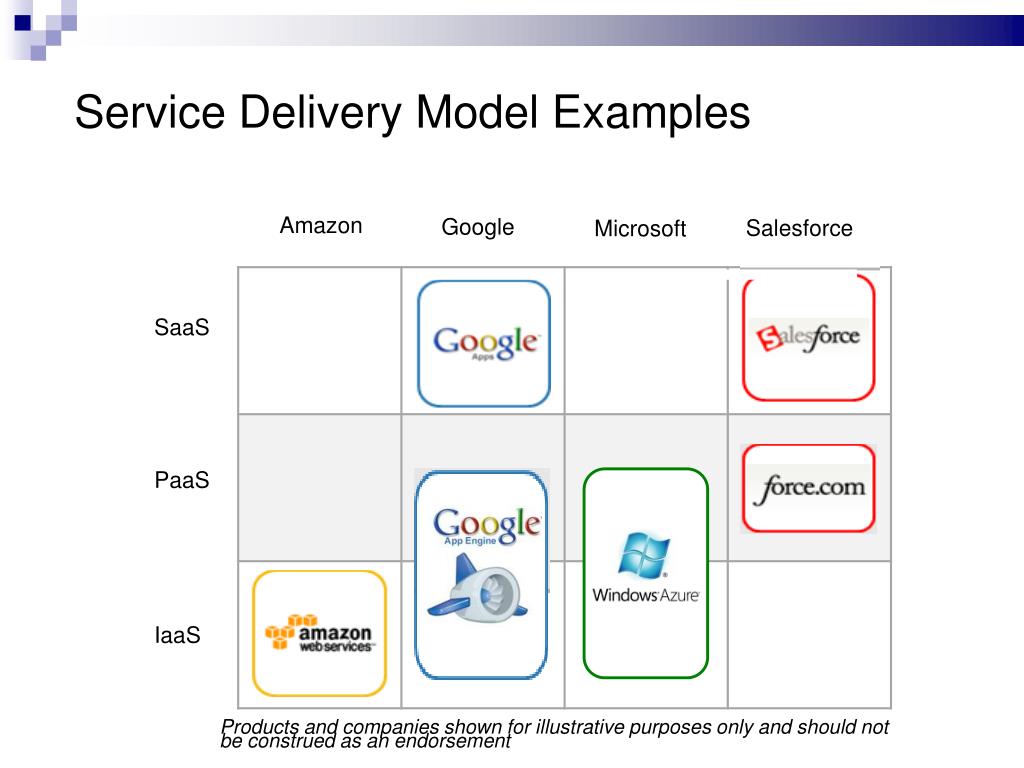 Service Delivery Model Examples

| | Amazon | Google | Microsoft | Salesforce |
|---|---|---|---|---|
| SaaS | | Google Apps | | Salesforce |
| PaaS | | Google App Engine | Windows Azure | force.com |
| IaaS | amazon webservices | | | |

Products and companies shown for illustrative purposes only and should not be construed as an endorsement